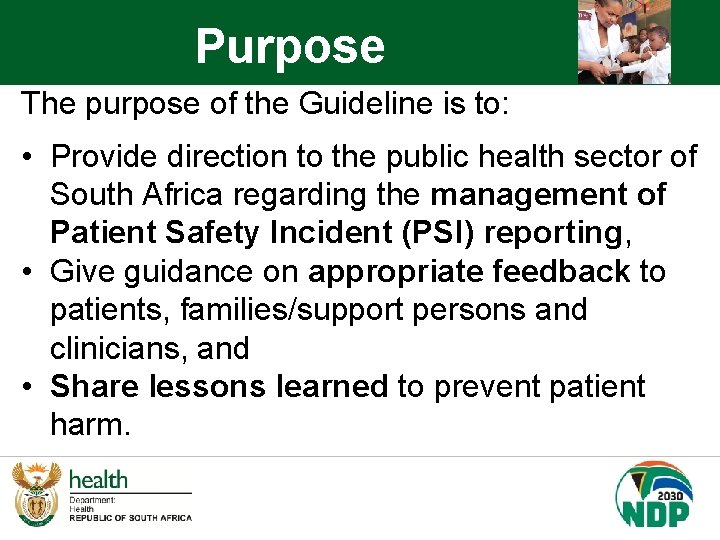 Purpose

The purpose of the Guideline is to:

• Provide direction to the public health sector of South Africa regarding the management of Patient Safety Incident (PSI) reporting,
• Give guidance on appropriate feedback to patients, families/support persons and clinicians, and
• Share lessons learned to prevent patient harm.

health
Department:
Health
REPUBLIC OF SOUTH AFRICA

2030
NDP